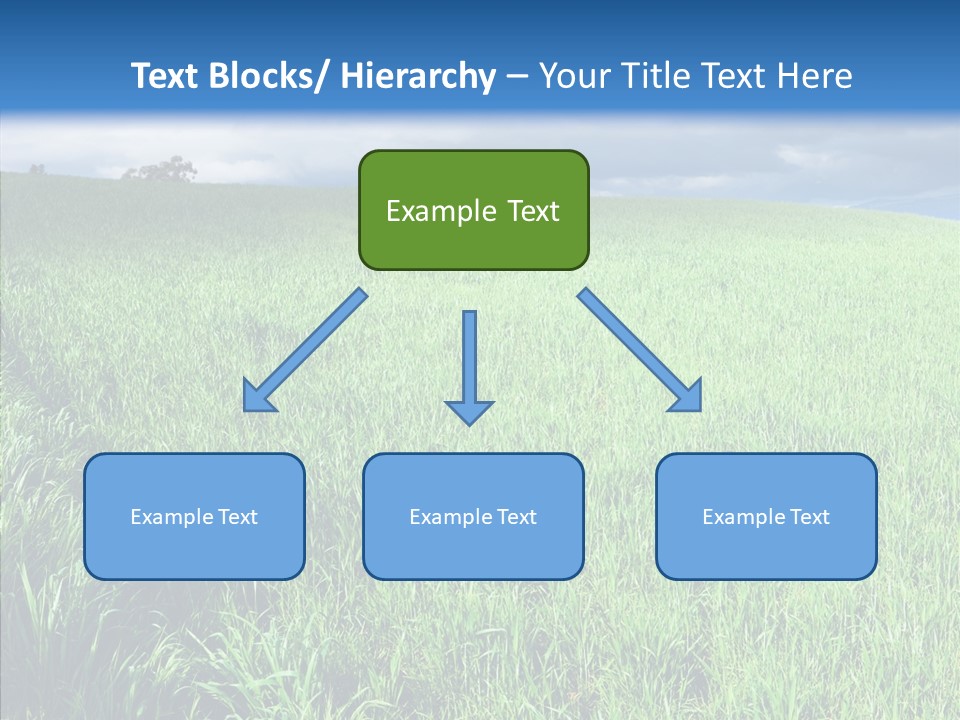 Text Blocks/ Hierarchy – Your Title Text Here

Example Text

Example Text

Example Text

Example Text